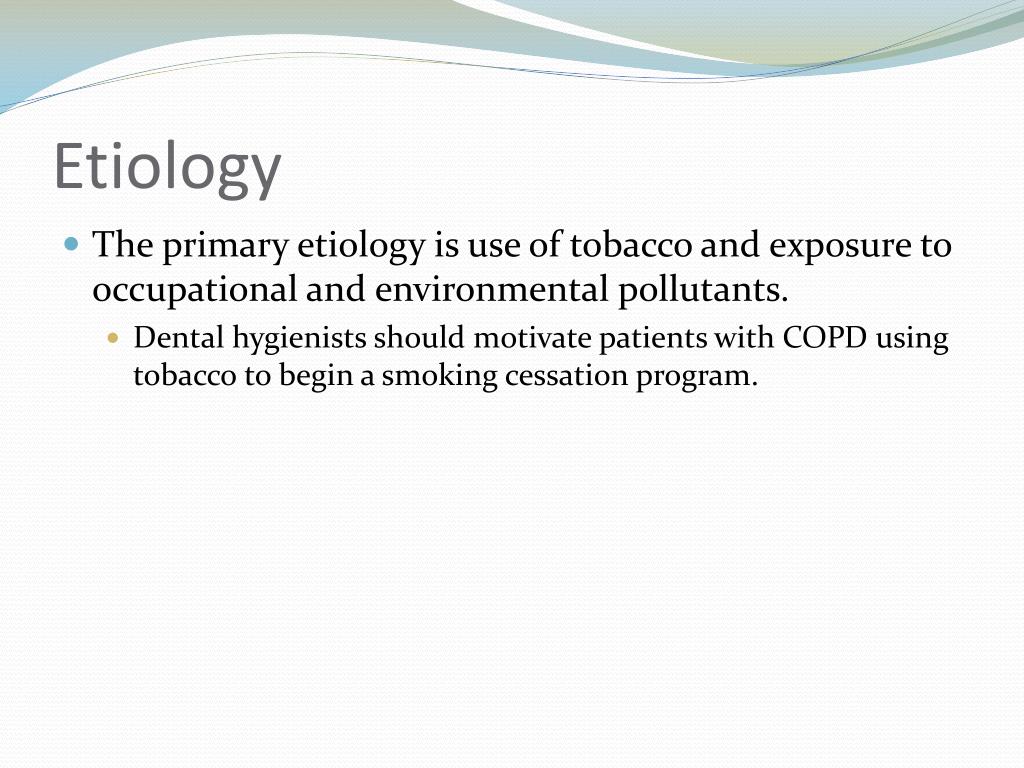 Etiology

The primary etiology is use of tobacco and exposure to occupational and environmental pollutants.

Dental hygienists should motivate patients with COPD using tobacco to begin a smoking cessation program.